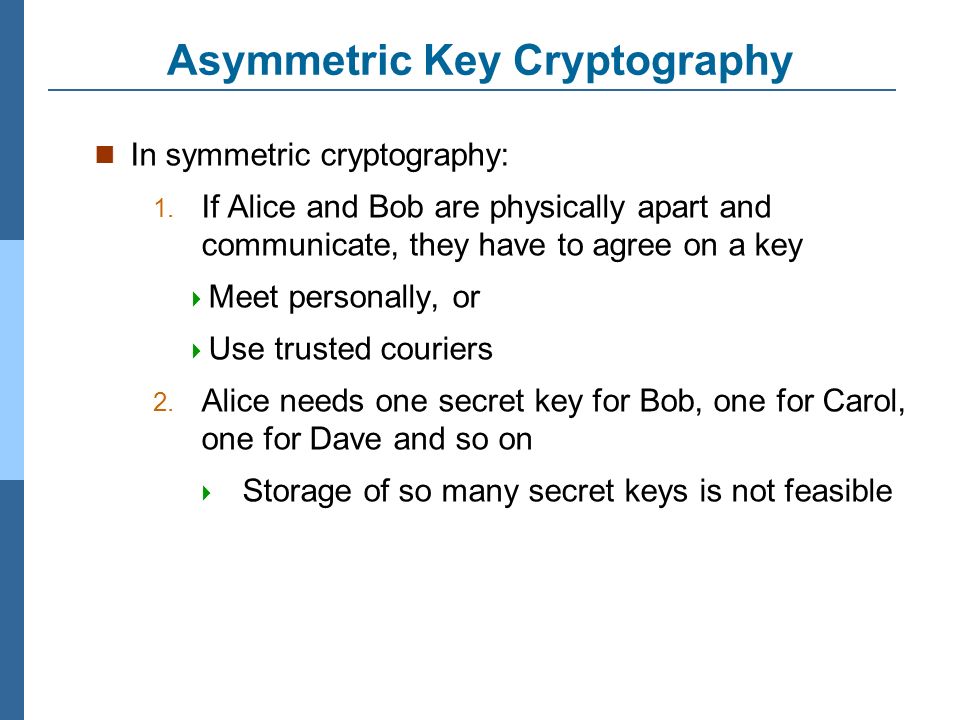 Asymmetric Key Cryptography

In symmetric cryptography:

1. If Alice and Bob are physically apart and communicate, they have to agree on a key

Meet personally, or

Use trusted couriers

2. Alice needs one secret key for Bob, one for Carol, one for Dave and so on

Storage of so many secret keys is not feasible